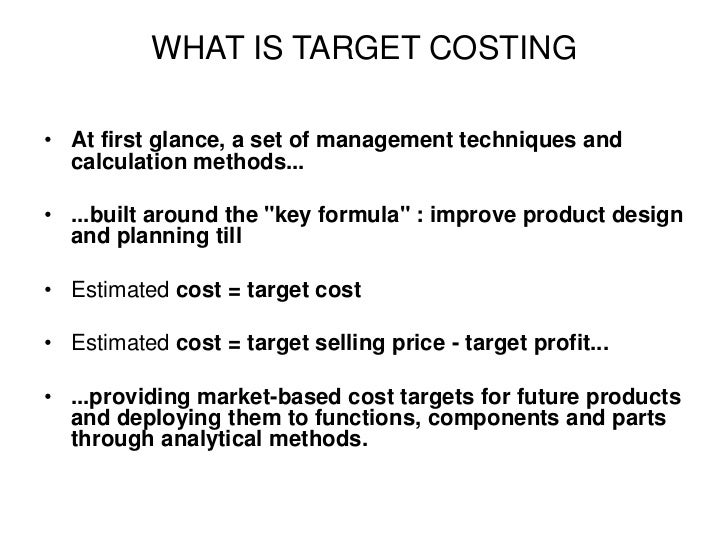 WHAT IS TARGET COSTING

• At first glance, a set of management techniques and calculation methods...

• ...built around the "key formula" : improve product design and planning till

• Estimated cost = target cost

• Estimated cost = target selling price - target profit...

• ...providing market-based cost targets for future products and deploying them to functions, components and parts through analytical methods.